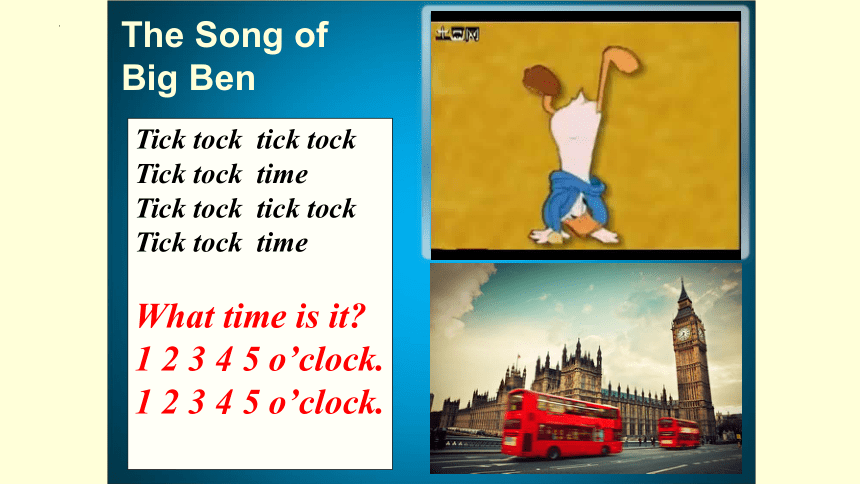 The Song of Big Ben

Tick tock tick tock
Tick tock time
Tick tock tick tock
Tick tock time

What time is it?
1 2 3 4 5 o'clock.
1 2 3 4 5 o'clock.